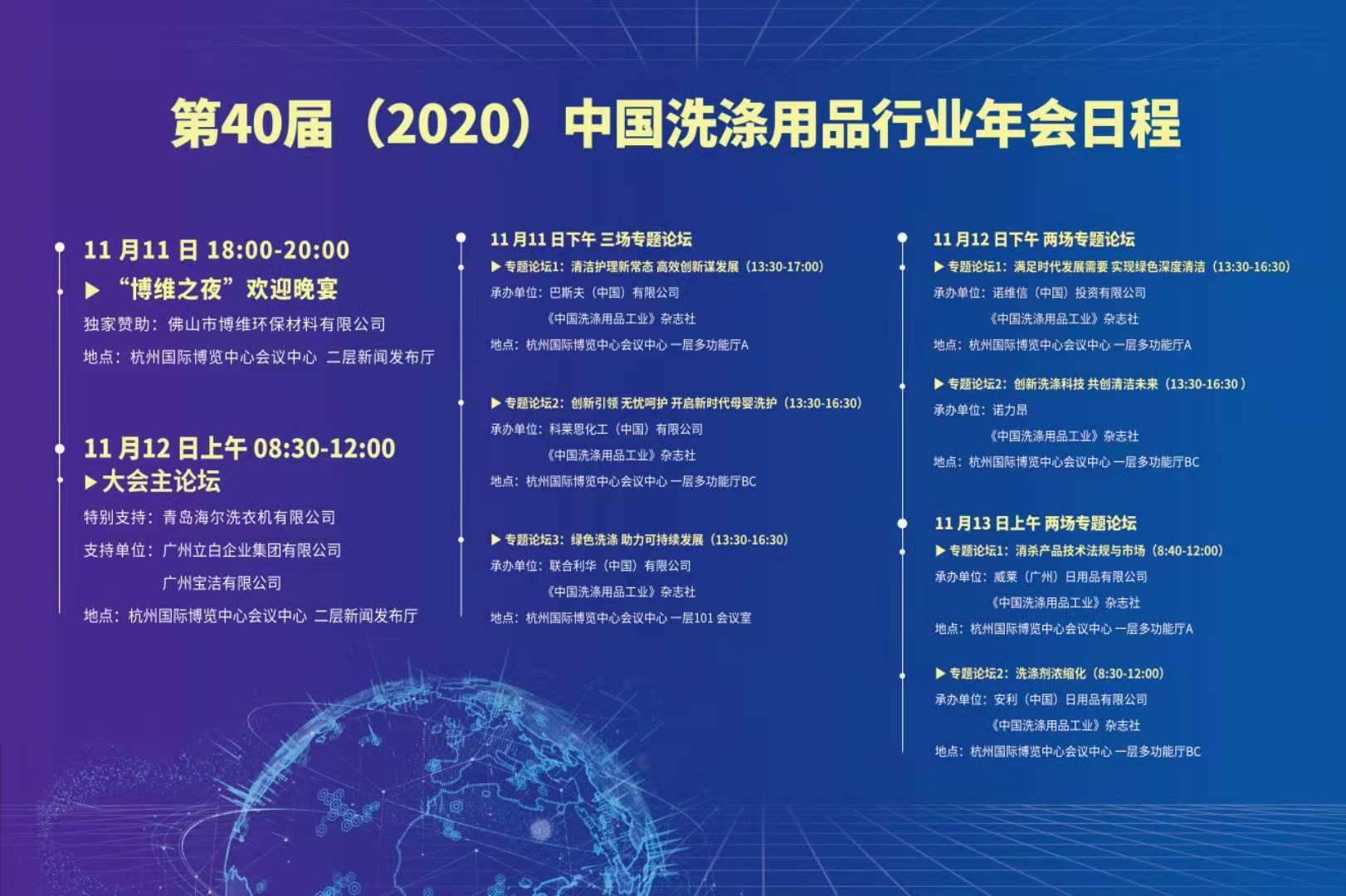 第40届（2020）中国洗涤用品行业年会日程

11 月11 日 18:00-20:00
▶ “博维之夜”欢迎晚宴
独家赞助：佛山市博维环保材料有限公司
地点：杭州国际博览中心会议中心 二层新闻发布厅

11 月12 日上午 08:30-12:00
▶大会主论坛
特别支持：青岛海尔洗衣机有限公司
支持单位：广州立白企业集团有限公司
广州宝洁有限公司
地点：杭州国际博览中心会议中心 二层新闻发布厅

11 月11 日下午 三场专题论坛
▶ 专题论坛1：清洁护理新常态 高效创新谋发展（13:30-17:00）
承办单位：巴斯夫（中国）有限公司
《中国洗涤用品工业》杂志社
地点：杭州国际博览中心会议中心 一层多功能厅A

▶ 专题论坛2：创新引领 无忧呵护 开启新时代母婴洗护（13:30-16:30）
承办单位：科莱恩化工（中国）有限公司
《中国洗涤用品工业》杂志社
地点：杭州国际博览中心会议中心 一层多功能厅BC

▶ 专题论坛3：绿色洗涤 助力可持续发展（13:30-16:30）
承办单位：联合利华（中国）有限公司
《中国洗涤用品工业》杂志社
地点：杭州国际博览中心会议中心 一层101 会议室

11 月12 日下午 两场专题论坛
▶ 专题论坛1：满足时代发展需要 实现绿色深度清洁（13:30-16:30）
承办单位：诺维信（中国）投资有限公司
《中国洗涤用品工业》杂志社
地点：杭州国际博览中心会议中心 一层多功能厅A

▶ 专题论坛2：创新洗涤科技 共创清洁未来（13:30-16:30 ）
承办单位：诺力昂
《中国洗涤用品工业》杂志社
地点：杭州国际博览中心会议中心 一层多功能厅BC

11 月13 日上午 两场专题论坛
▶ 专题论坛1：消杀产品技术法规与市场（8:40-12:00）
承办单位：威莱（广州）日用品有限公司
《中国洗涤用品工业》杂志社
地点：杭州国际博览中心会议中心 一层多功能厅A

▶ 专题论坛2：洗涤剂浓缩化（8:30-12:00）
承办单位：安利（中国）日用品有限公司
《中国洗涤用品工业》杂志社
地点：杭州国际博览中心会议中心 一层多功能厅BC